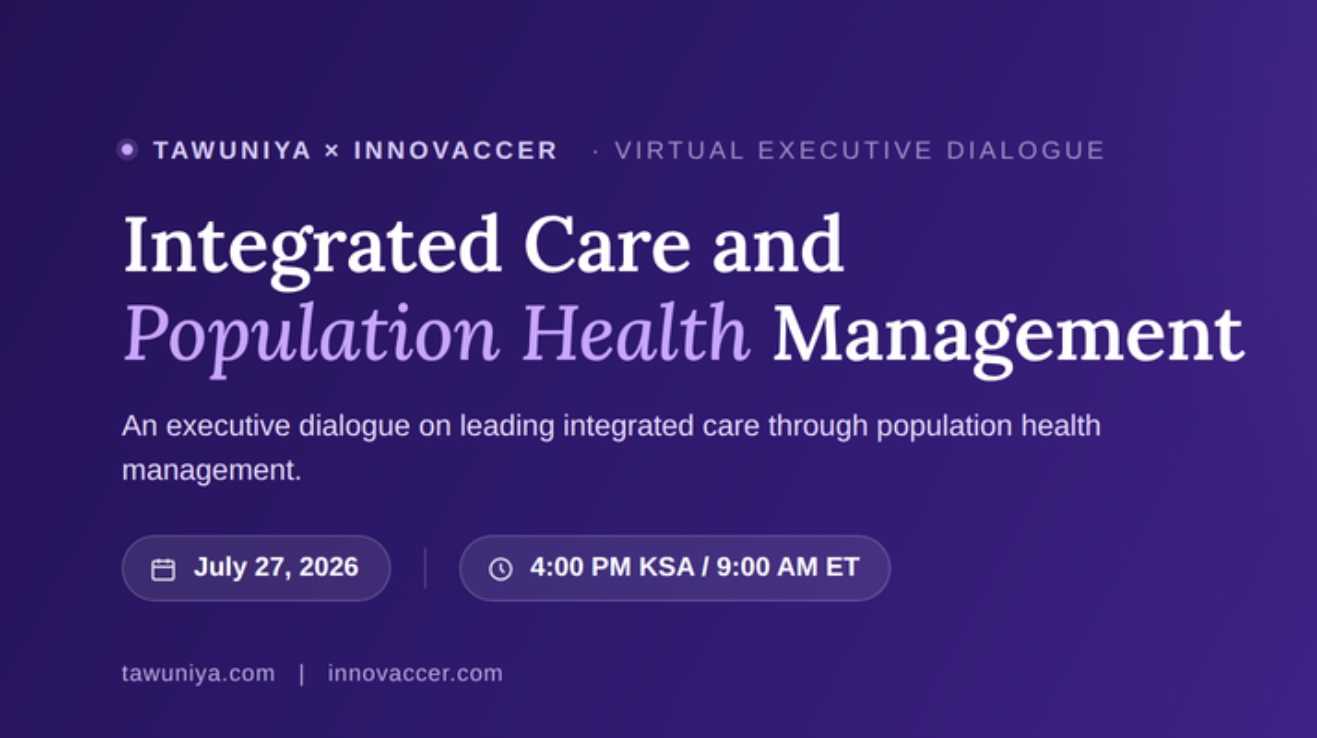 TAWUNIYA × INNOVACCER · VIRTUAL EXECUTIVE DIALOGUE

Integrated Care and Population Health Management

An executive dialogue on leading integrated care through population health management.

July 27, 2026 | 4:00 PM KSA / 9:00 AM ET

tawuniya.com | innovaccer.com